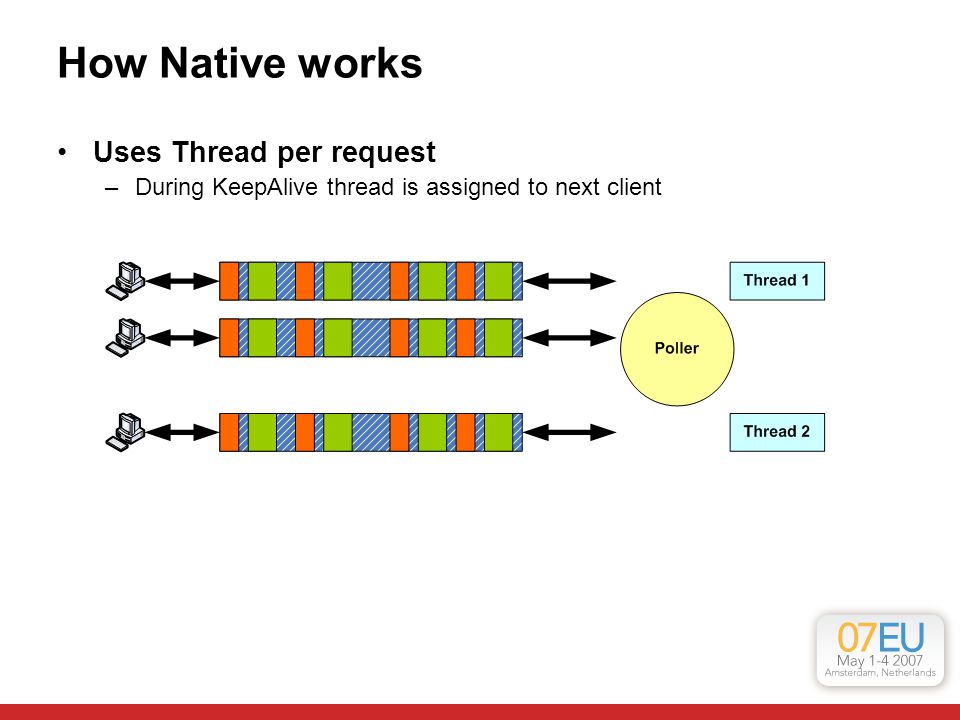 How Native works

• Uses Thread per request
 – During KeepAlive thread is assigned to next client

Thread 1

Poller

Thread 2

07EU
May 1-4 2007
Amsterdam, Netherlands